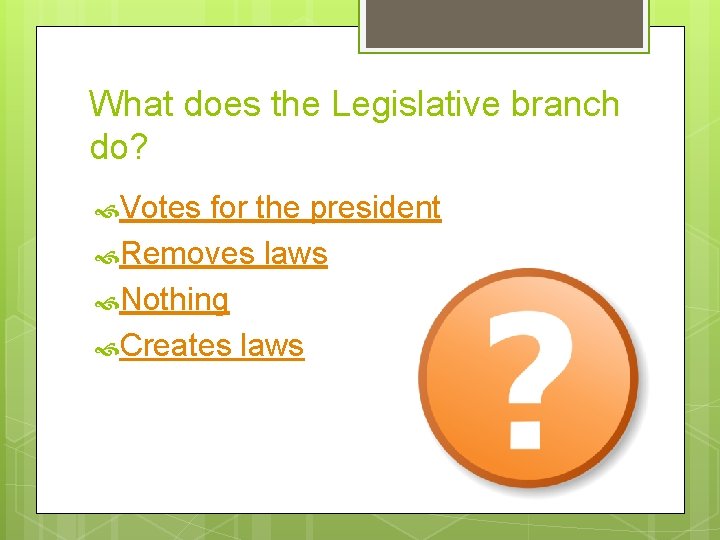 What does the Legislative branch do?

Votes for the president
Removes laws
Nothing
Creates laws

?